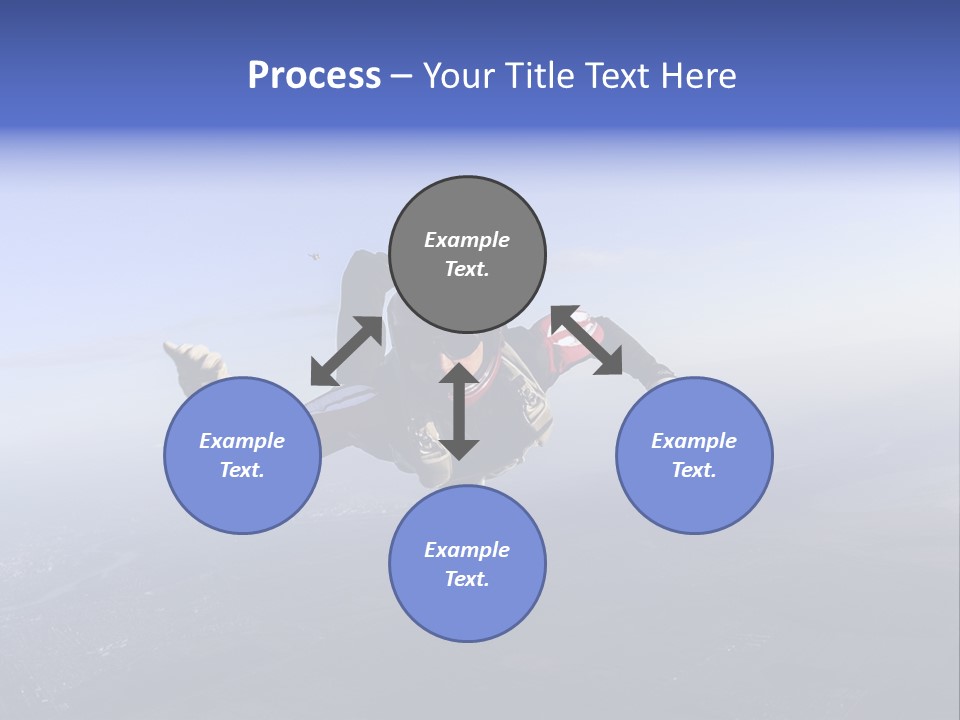 Process – Your Title Text Here

Example Text.

Example Text.

Example Text.

Example Text.